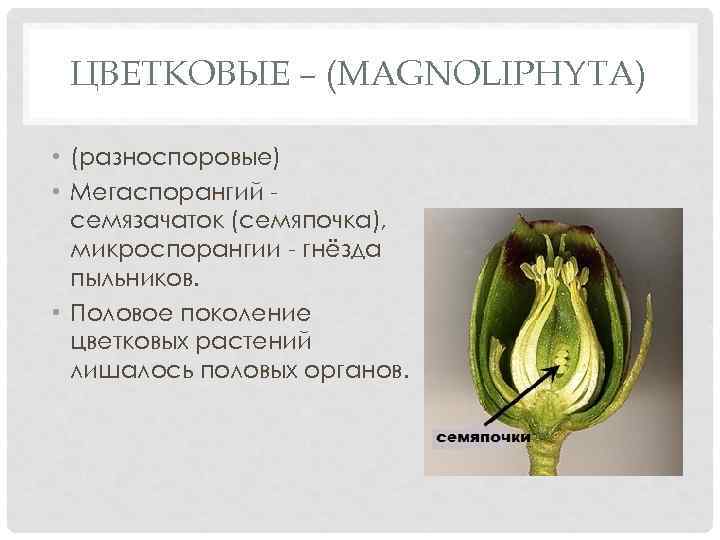 ЦВЕТКОВЫЕ – (MAGNOLIPHYTA)

• (разноспоровые)
• Мегаспорангий - семязачаток (семяпочка), микроспорангии - гнёзда пыльников.
• Половое поколение цветковых растений лишалось половых органов.

семяпочки